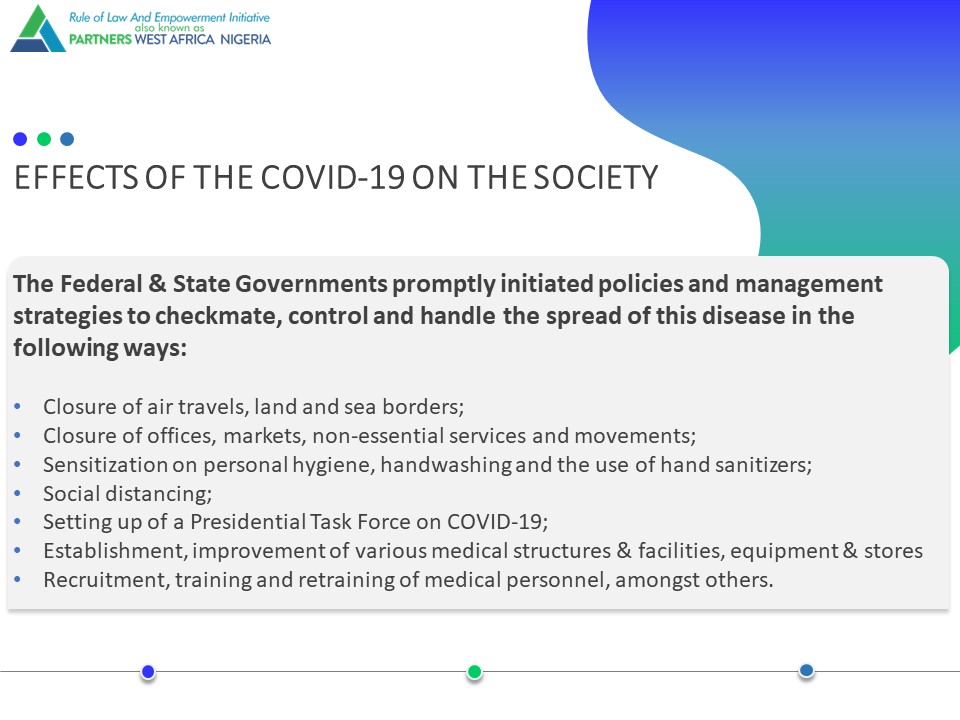 Rule of Law And Empowerment Initiative
also known as
PARTNERS WEST AFRICA NIGERIA

EFFECTS OF THE COVID-19 ON THE SOCIETY

The Federal & State Governments promptly initiated policies and management strategies to checkmate, control and handle the spread of this disease in the following ways:

• Closure of air travels, land and sea borders;
• Closure of offices, markets, non-essential services and movements;
• Sensitization on personal hygiene, handwashing and the use of hand sanitizers;
• Social distancing;
• Setting up of a Presidential Task Force on COVID-19;
• Establishment, improvement of various medical structures & facilities, equipment & stores
• Recruitment, training and retraining of medical personnel, amongst others.